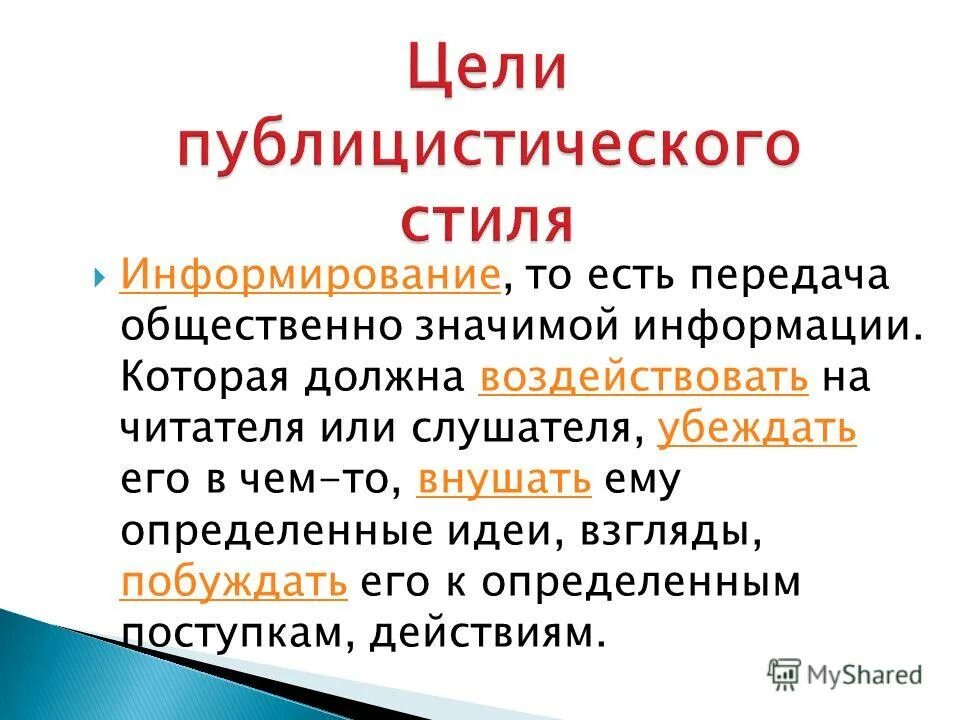 Цели публицистического стиля

Информирование, то есть передача общественно значимой информации. Которая должна воздействовать на читателя или слушателя, убеждать его в чем-то, внушать ему определенные идеи, взгляды, побуждать его к определенным поступкам, действиям.

MyShared